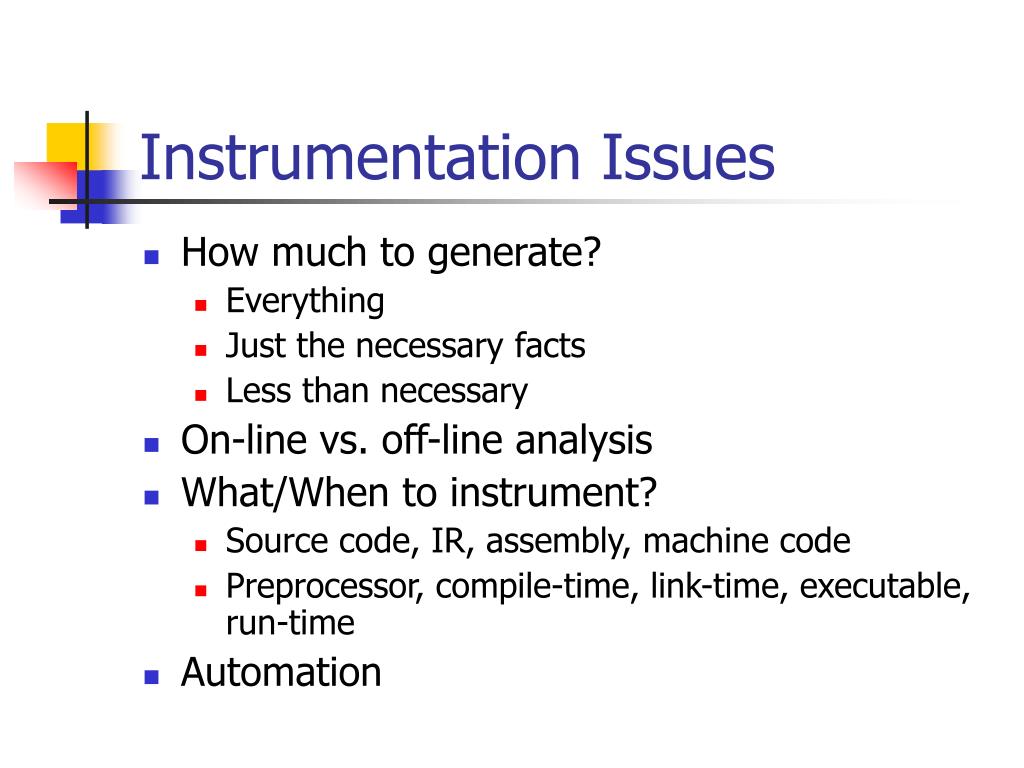 Instrumentation Issues

- How much to generate?
  - Everything
  - Just the necessary facts
  - Less than necessary
- On-line vs. off-line analysis
- What/When to instrument?
  - Source code, IR, assembly, machine code
  - Preprocessor, compile-time, link-time, executable, run-time
- Automation